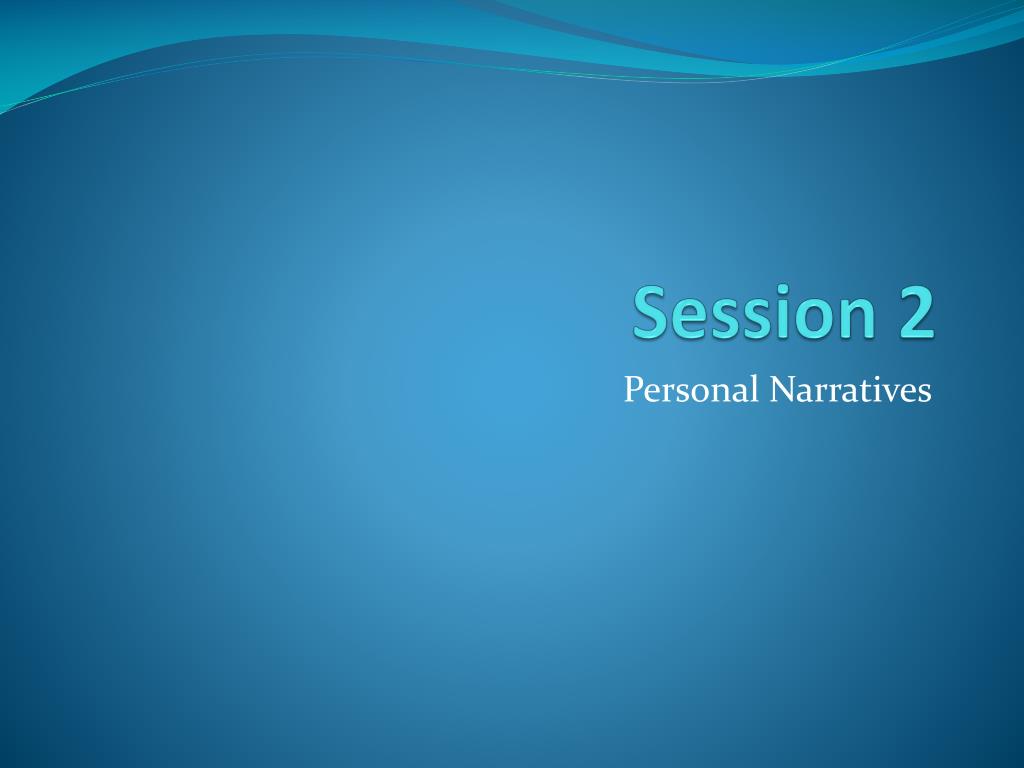 Session 2

Personal Narratives